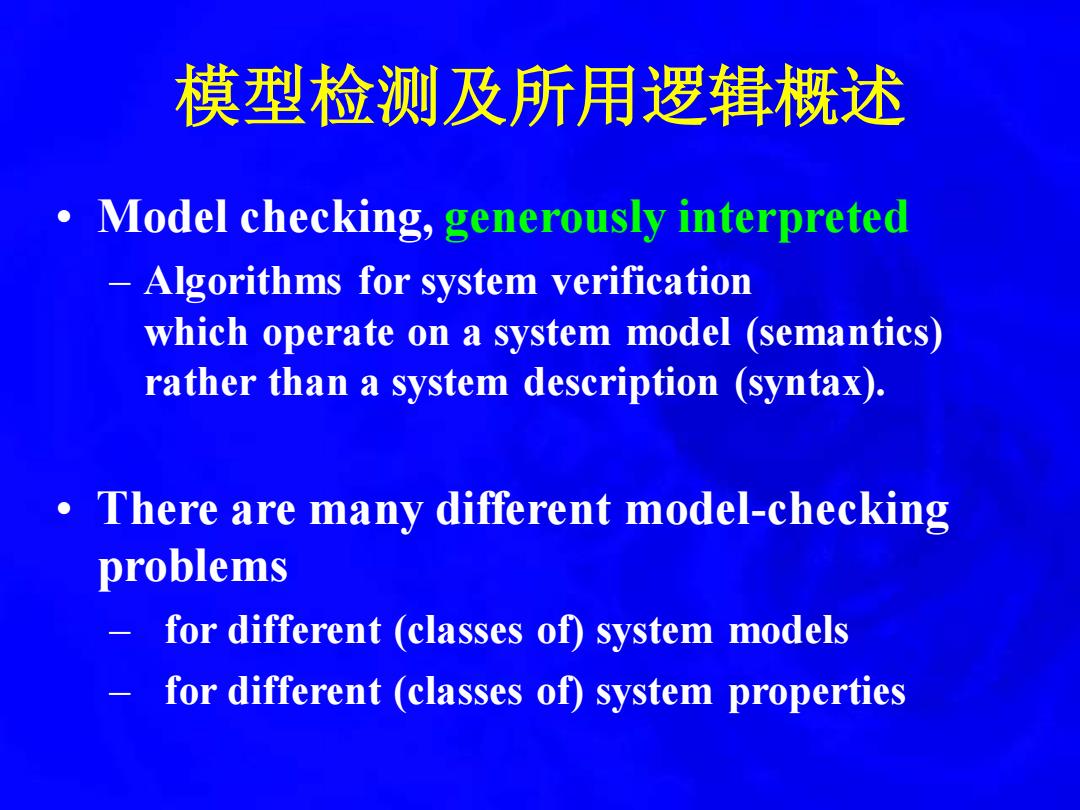 模型检测及所用逻辑概述

• Model checking, generously interpreted

– Algorithms for system verification which operate on a system model (semantics) rather than a system description (syntax).

• There are many different model-checking problems

– for different (classes of) system models

– for different (classes of) system properties